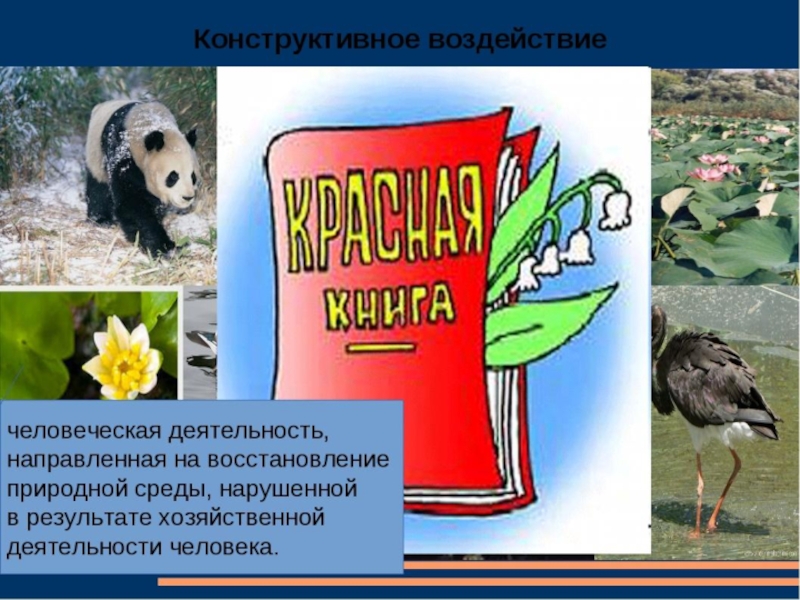 Конструктивное воздействие

КРАСНАЯ КНИГА

человеческая деятельность, направленная на восстановление природной среды, нарушенной в результате хозяйственной деятельности человека.